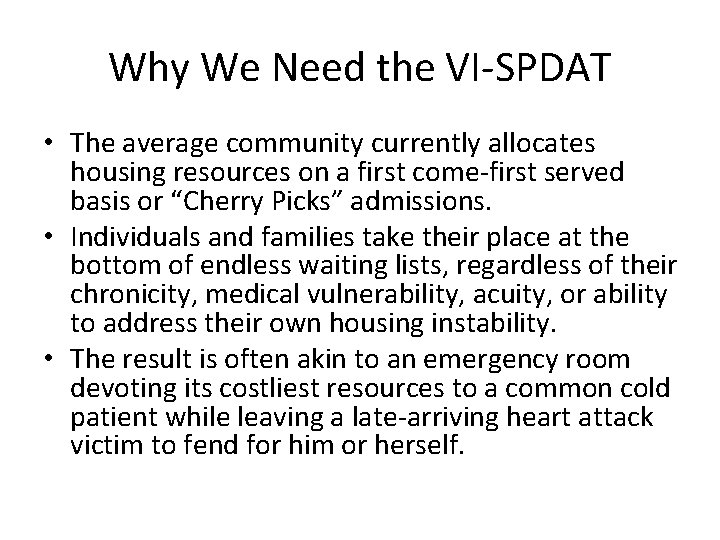 Why We Need the VI-SPDAT

• The average community currently allocates housing resources on a first come-first served basis or “Cherry Picks” admissions.
• Individuals and families take their place at the bottom of endless waiting lists, regardless of their chronicity, medical vulnerability, acuity, or ability to address their own housing instability.
• The result is often akin to an emergency room devoting its costliest resources to a common cold patient while leaving a late-arriving heart attack victim to fend for him or herself.